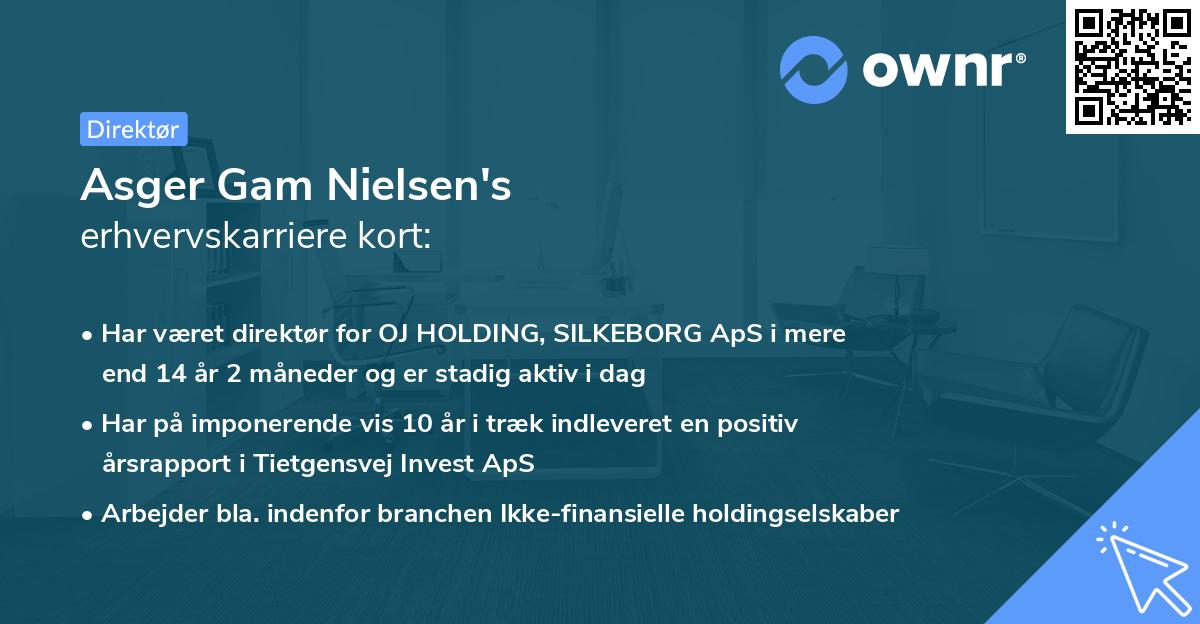 ownr®

Direktør

Asger Gam Nielsen's
erhvervskarriere kort:

• Har været direktør for OJ HOLDING, SILKEBORG ApS i mere end 14 år 2 måneder og er stadig aktiv i dag

• Har på imponerende vis 10 år i træk indleveret en positiv årsrapport i Tietgensvej Invest ApS

• Arbejder bla. indenfor branchen Ikke-finansielle holdingselskaber